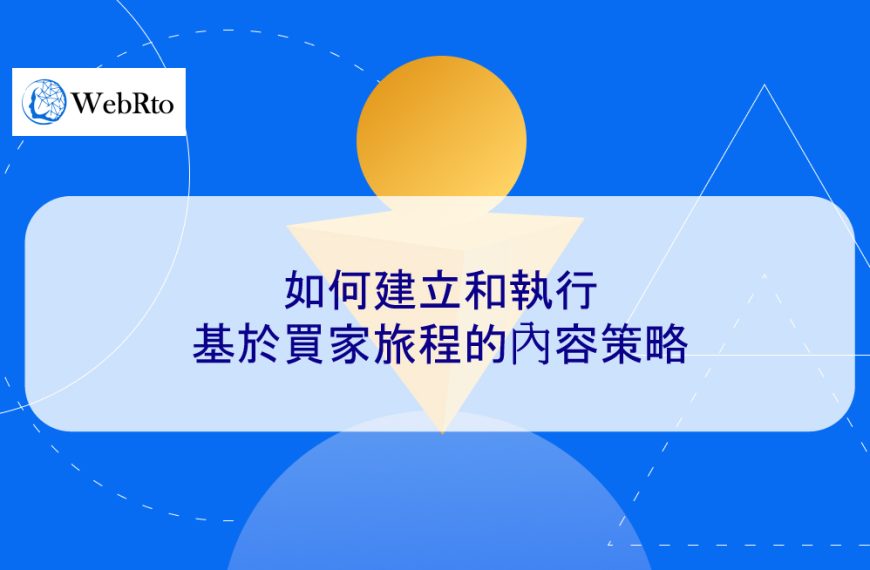 WebRto

如何建立和執行
基於買家旅程的內容策略